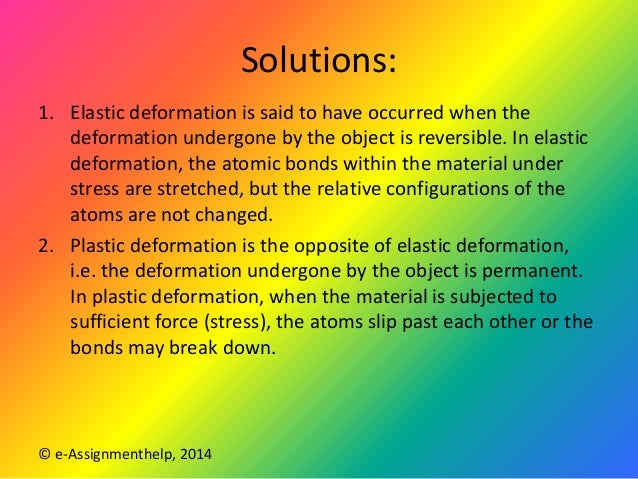 Solutions:

1. Elastic deformation is said to have occurred when the deformation undergone by the object is reversible. In elastic deformation, the atomic bonds within the material under stress are stretched, but the relative configurations of the atoms are not changed.

2. Plastic deformation is the opposite of elastic deformation, i.e. the deformation undergone by the object is permanent. In plastic deformation, when the material is subjected to sufficient force (stress), the atoms slip past each other or the bonds may break down.

© e-Assignmenthelp, 2014